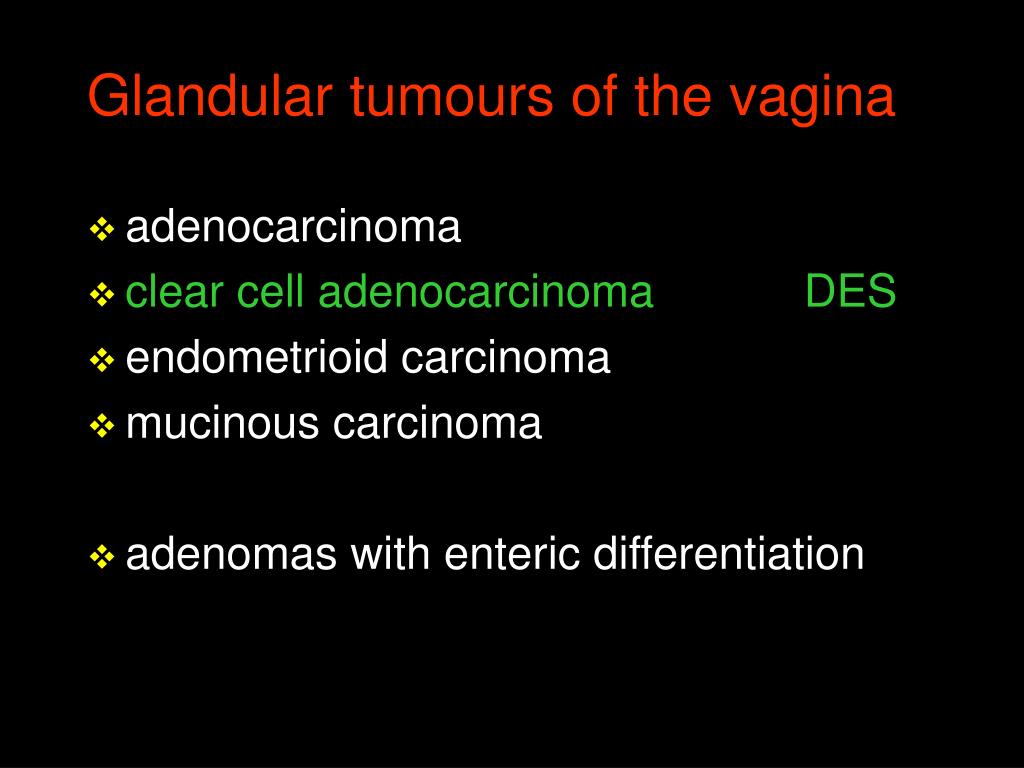 Glandular tumours of the vagina

❖ adenocarcinoma
❖ clear cell adenocarcinoma DES
❖ endometrioid carcinoma
❖ mucinous carcinoma

❖ adenomas with enteric differentiation